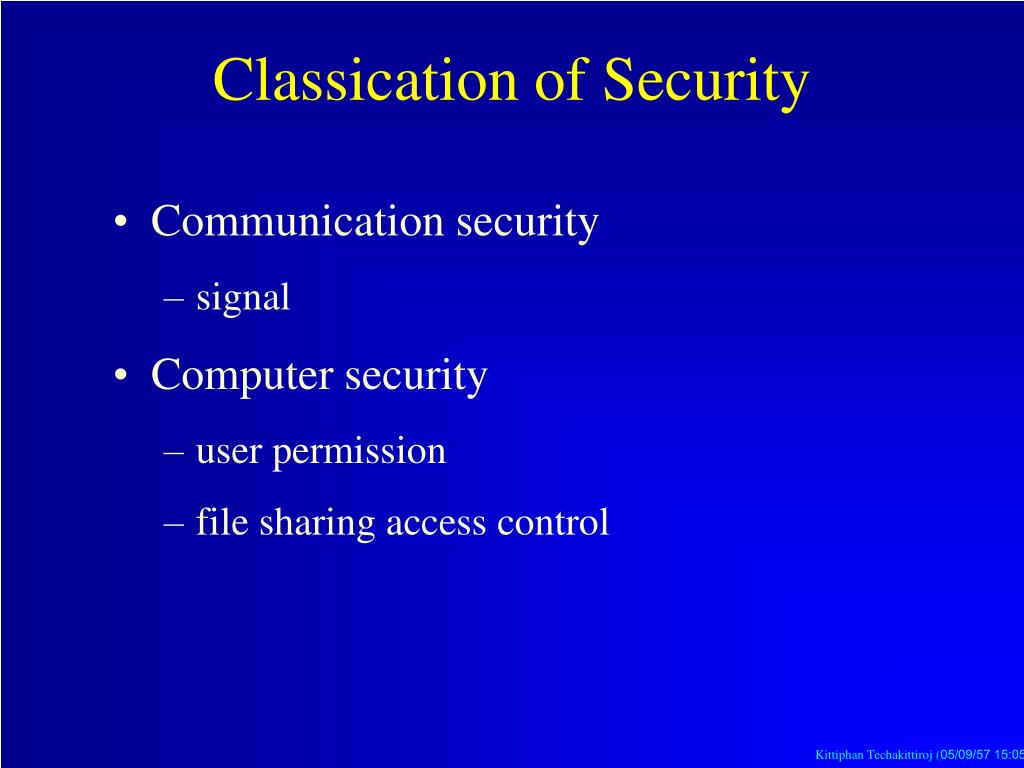 Classication of Security

• Communication security
– signal
• Computer security
– user permission
– file sharing access control

Kittiphan Techakittiroj (05/09/57 15:05